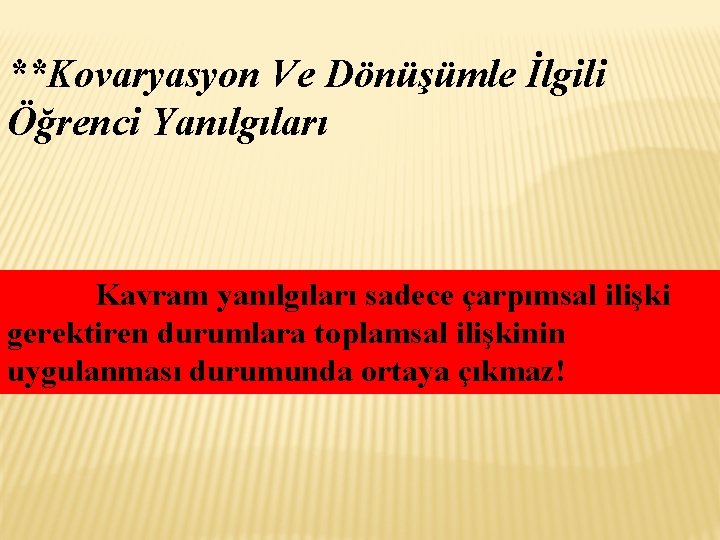 **Kovaryasyon Ve Dönüşümle İlgili Öğrenci Yanılgıları

Kavram yanılgıları sadece çarpımsal ilişki gerektiren durumlara toplamsal ilişkinin uygulanması durumunda ortaya çıkmaz!